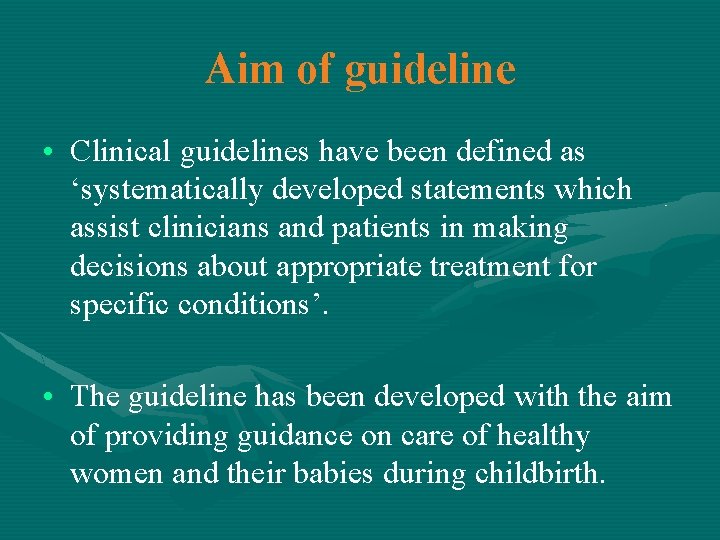 Aim of guideline

• Clinical guidelines have been defined as ‘systematically developed statements which assist clinicians and patients in making decisions about appropriate treatment for specific conditions’.

• The guideline has been developed with the aim of providing guidance on care of healthy women and their babies during childbirth.